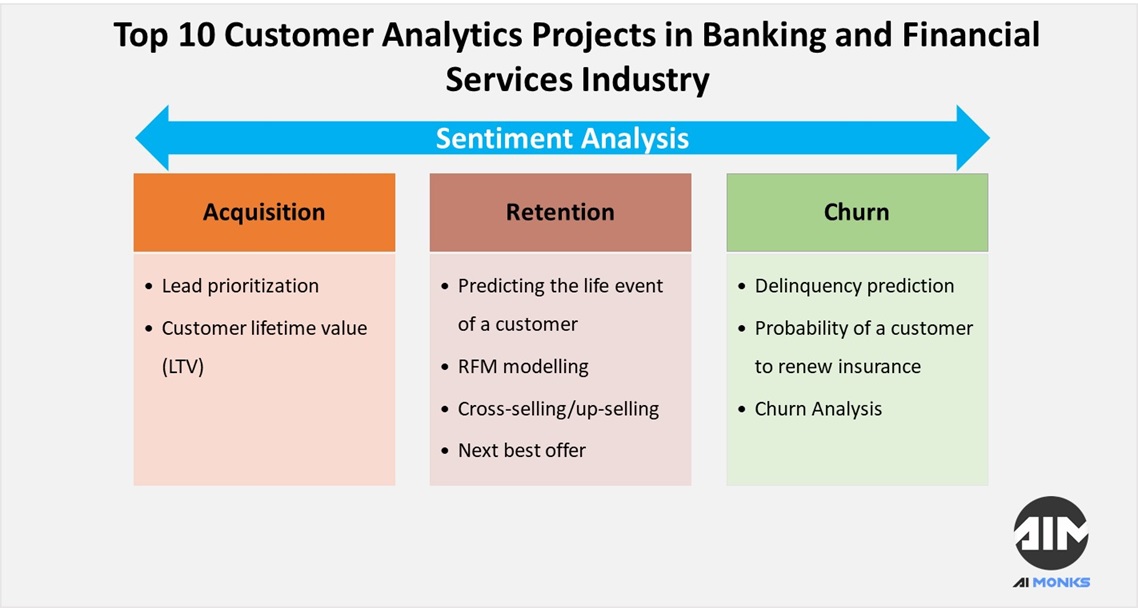 Top 10 Customer Analytics Projects in Banking and Financial Services Industry

Sentiment Analysis

Acquisition

• Lead prioritization
• Customer lifetime value (LTV)

Retention

• Predicting the life event of a customer
• RFM modelling
• Cross-selling/up-selling
• Next best offer

Churn

• Delinquency prediction
• Probability of a customer to renew insurance
• Churn Analysis

AIM
AI MONKS